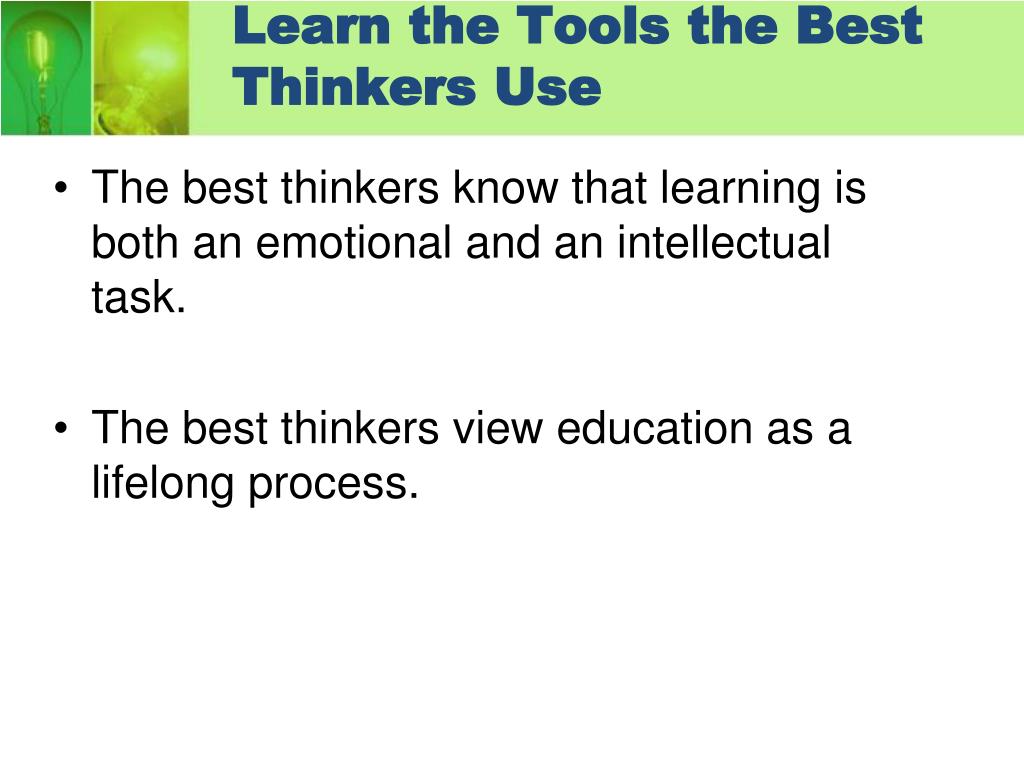 Learn the Tools the Best Thinkers Use

• The best thinkers know that learning is both an emotional and an intellectual task.

• The best thinkers view education as a lifelong process.